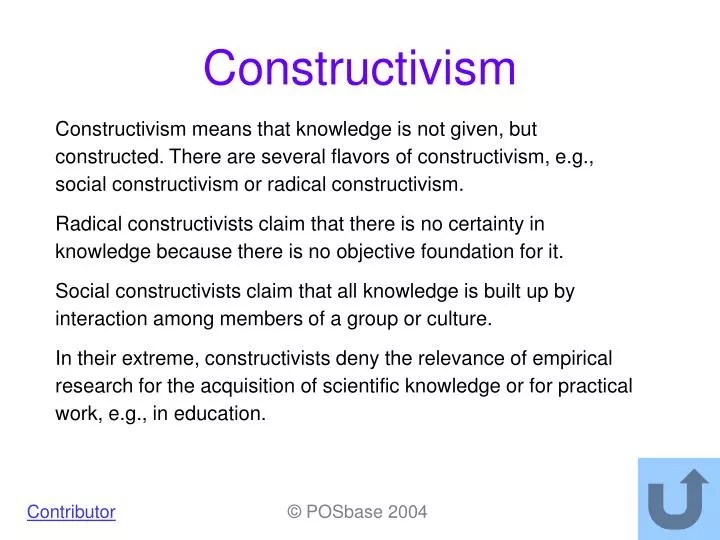 Constructivism

Constructivism means that knowledge is not given, but constructed. There are several flavors of constructivism, e.g., social constructivism or radical constructivism.

Radical constructivists claim that there is no certainty in knowledge because there is no objective foundation for it.

Social constructivists claim that all knowledge is built up by interaction among members of a group or culture.

In their extreme, constructivists deny the relevance of empirical research for the acquisition of scientific knowledge or for practical work, e.g., in education.

Contributor

© POSbase 2004